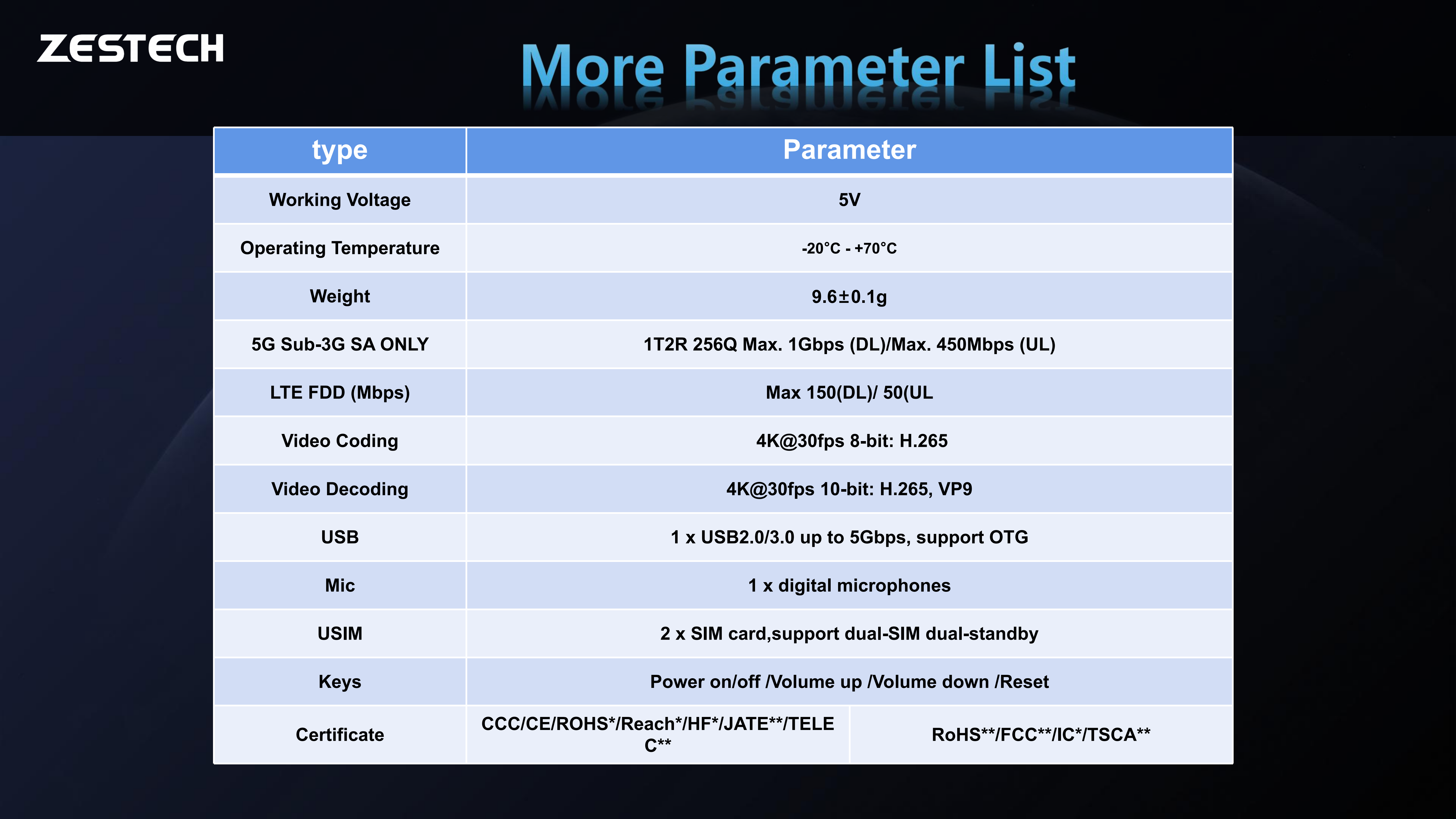 ZESTECH

More Parameter List

| type | Parameter | |
|---|---|---|
| Working Voltage | 5V | |
| Operating Temperature | -20°C - +70°C | |
| Weight | 9.6±0.1g | |
| 5G Sub-3G SA ONLY | 1T2R 256Q Max. 1Gbps (DL)/Max. 450Mbps (UL) | |
| LTE FDD (Mbps) | Max 150(DL)/ 50(UL | |
| Video Coding | 4K@30fps 8-bit: H.265 | |
| Video Decoding | 4K@30fps 10-bit: H.265, VP9 | |
| USB | 1 x USB2.0/3.0 up to 5Gbps, support OTG | |
| Mic | 1 x digital microphones | |
| USIM | 2 x SIM card,support dual-SIM dual-standby | |
| Keys | Power on/off /Volume up /Volume down /Reset | |
| Certificate | CCC/CE/ROHS*/Reach*/HF*/JATE**/TELEC** | RoHS**/FCC**/IC*/TSCA** |